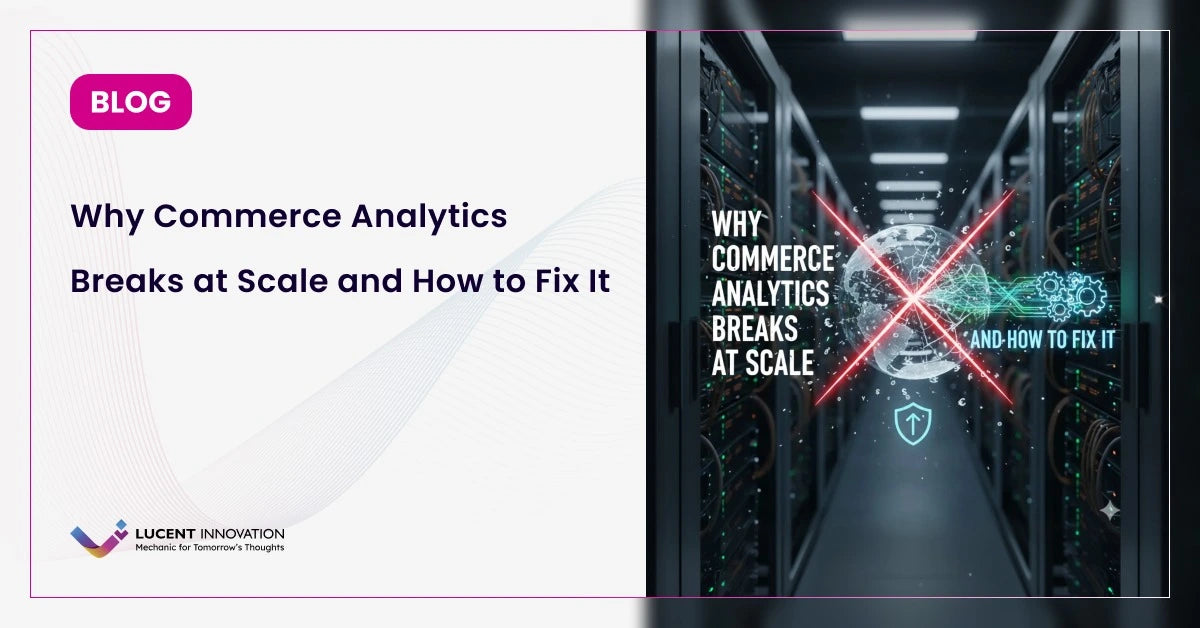 BLOG

Why Commerce Analytics Breaks at Scale and How to Fix It

LUCENT INNOVATION
Mechanic for Tomorrow's Thoughts

WHY
COMMERCE
ANALYTICS
BREAKS
AT SCALE

AND HOW TO FIX IT